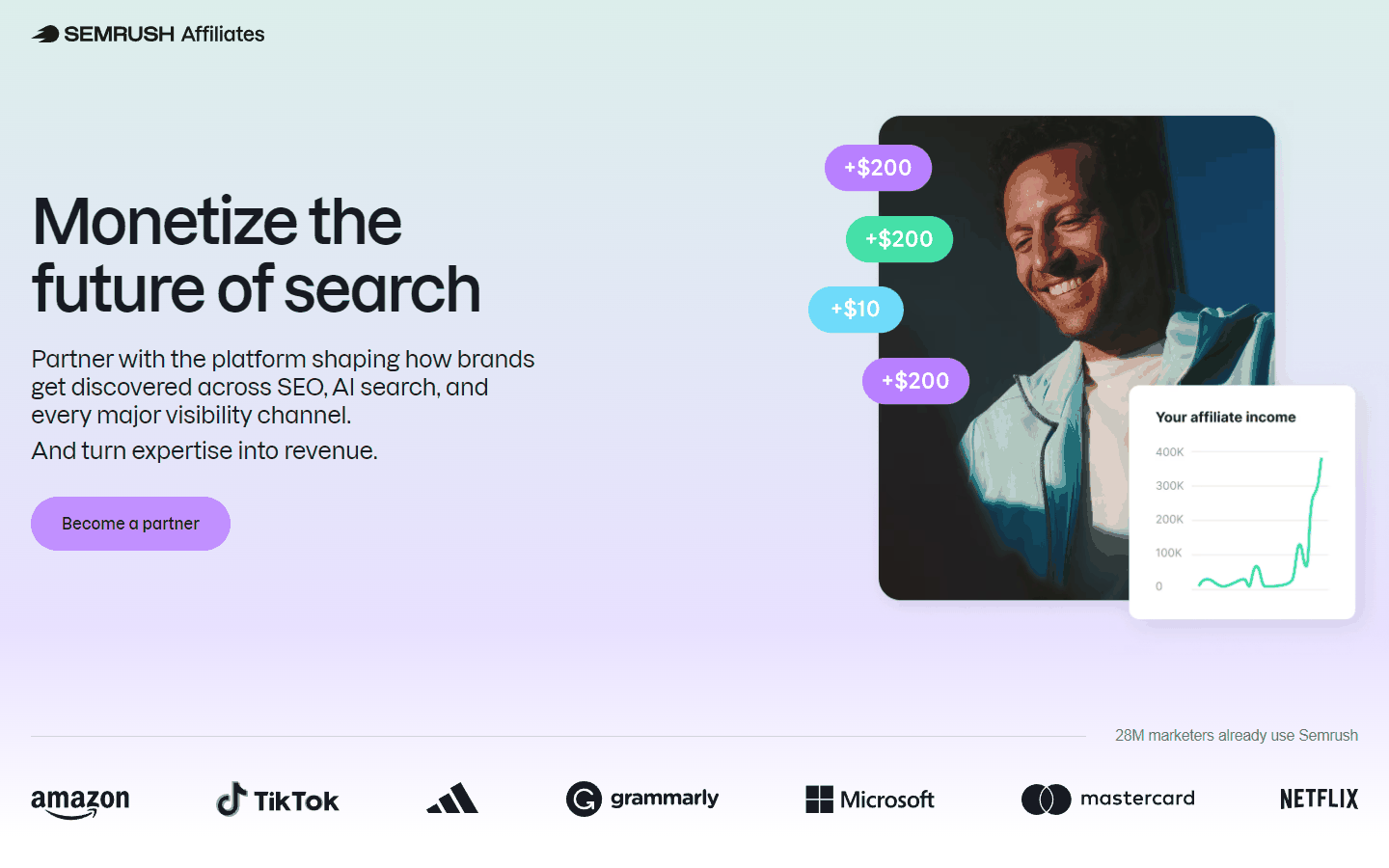 SEMRUSH Affiliates

Monetize the future of search

Partner with the platform shaping how brands get discovered across SEO, AI search, and every major visibility channel.

And turn expertise into revenue.

Become a partner

+$200
+$200
+$10
+$200

Your affiliate income
400K
300K
200K
100K
0

28M marketers already use Semrush

amazon TikTok grammarly Microsoft mastercard NETFLIX